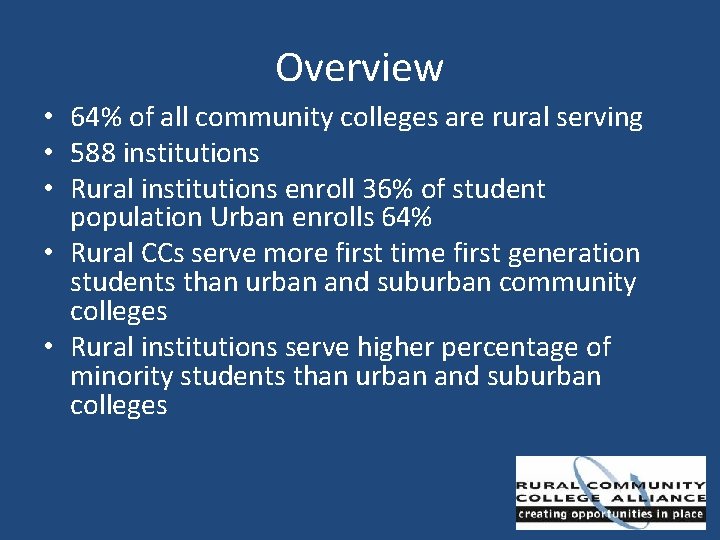 Overview

• 64% of all community colleges are rural serving
• 588 institutions
• Rural institutions enroll 36% of student population Urban enrolls 64%
• Rural CCs serve more first time first generation students than urban and suburban community colleges
• Rural institutions serve higher percentage of minority students than urban and suburban colleges

RURAL COMMUNITY COLLEGE ALLIANCE
creating opportunities in place